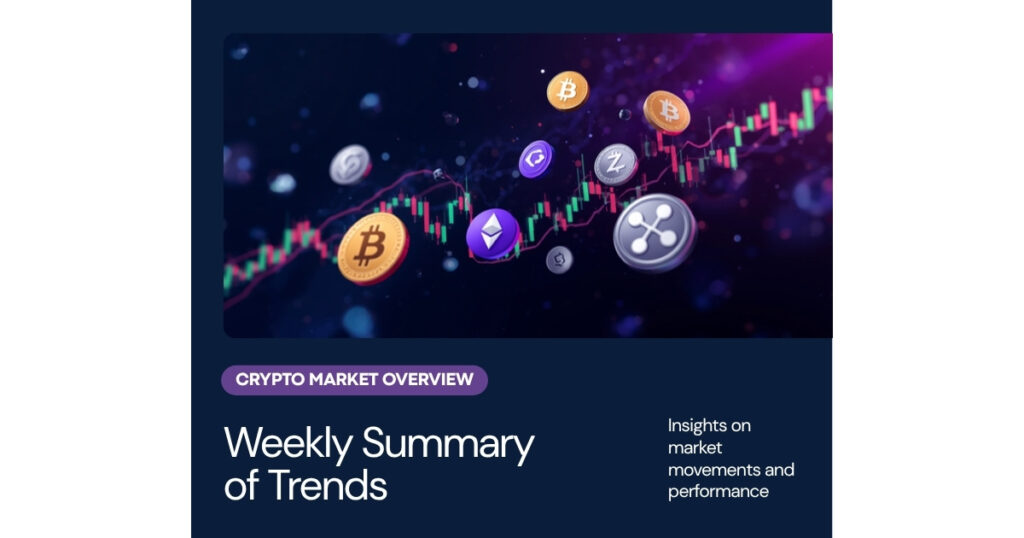 CRYPTO MARKET OVERVIEW

Weekly Summary of Trends

Insights on market movements and performance